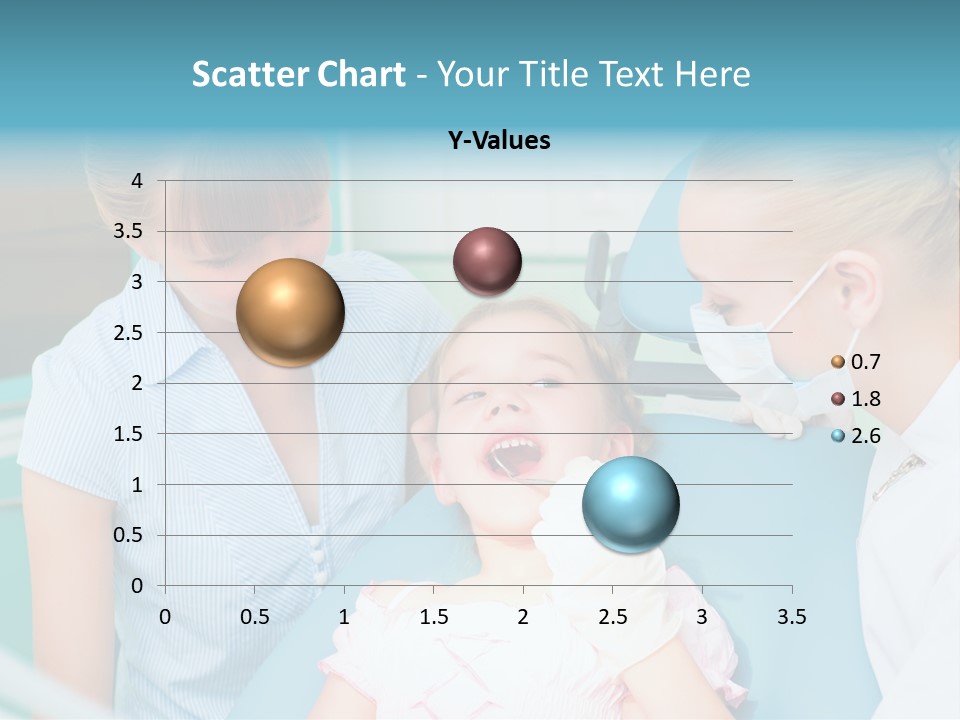 Scatter Chart - Your Title Text Here

Y-Values

4
3.5
3
2.5
2
1.5
1
0.5
0

0 0.5 1 1.5 2 2.5 3 3.5

0.7
1.8
2.6